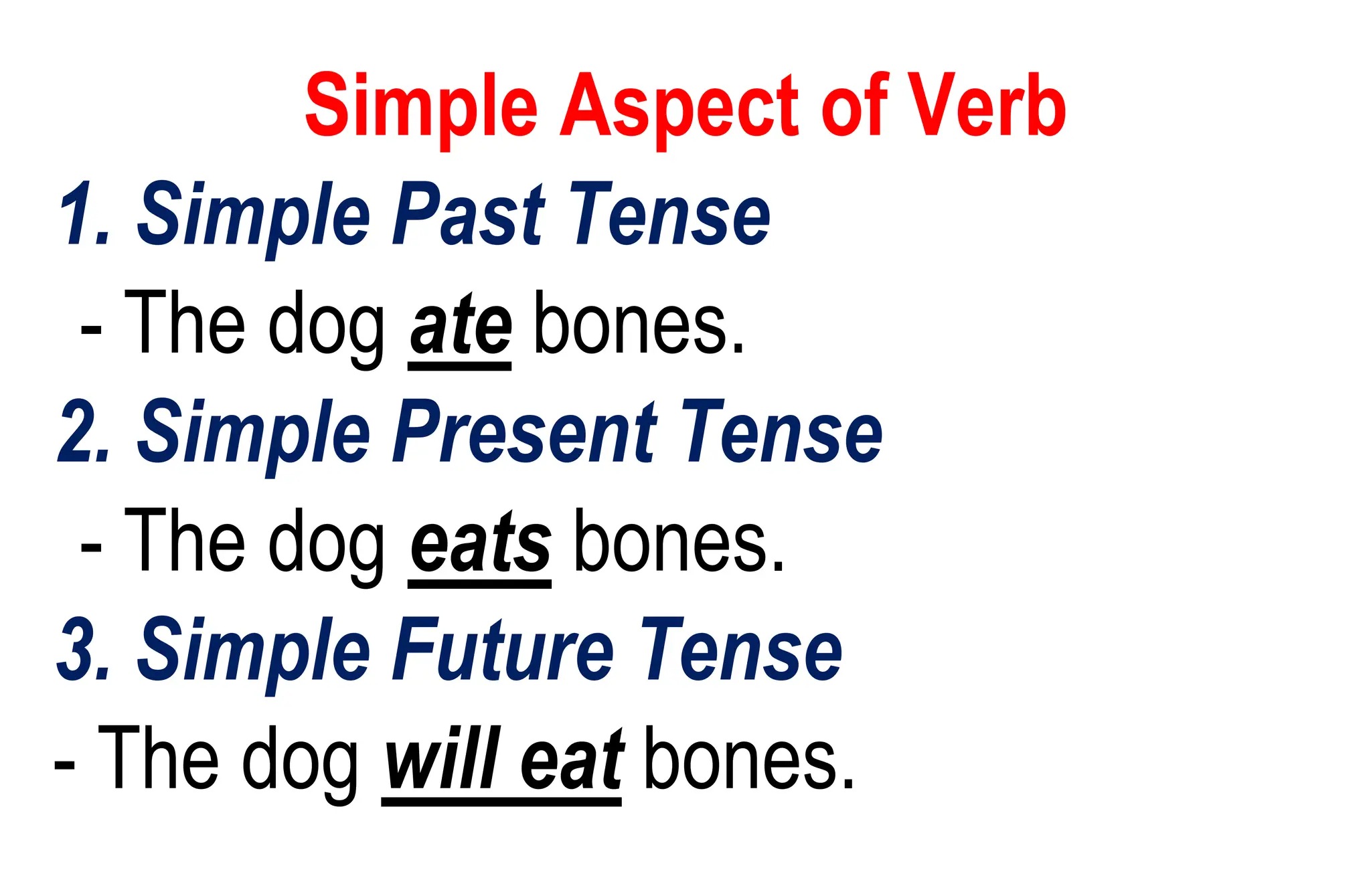 Simple Aspect of Verb

1. Simple Past Tense
- The dog ate bones.

2. Simple Present Tense
- The dog eats bones.

3. Simple Future Tense
- The dog will eat bones.